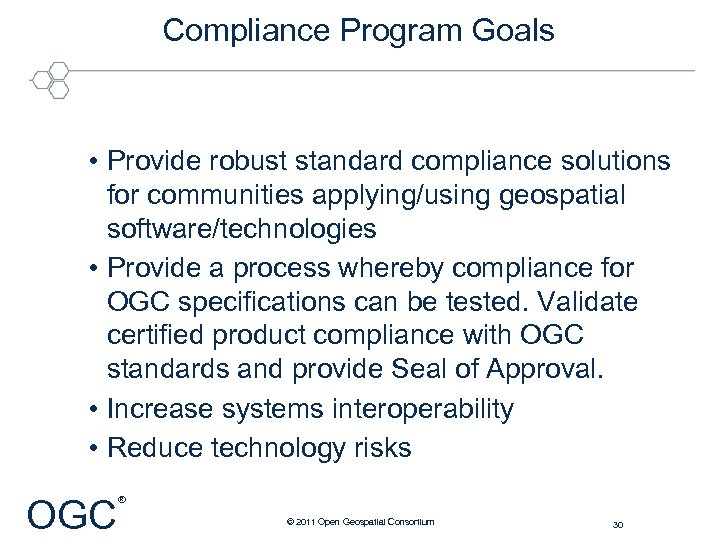 Compliance Program Goals

• Provide robust standard compliance solutions for communities applying/using geospatial software/technologies
• Provide a process whereby compliance for OGC specifications can be tested. Validate certified product compliance with OGC standards and provide Seal of Approval.
• Increase systems interoperability
• Reduce technology risks

OGC®

© 2011 Open Geospatial Consortium

30